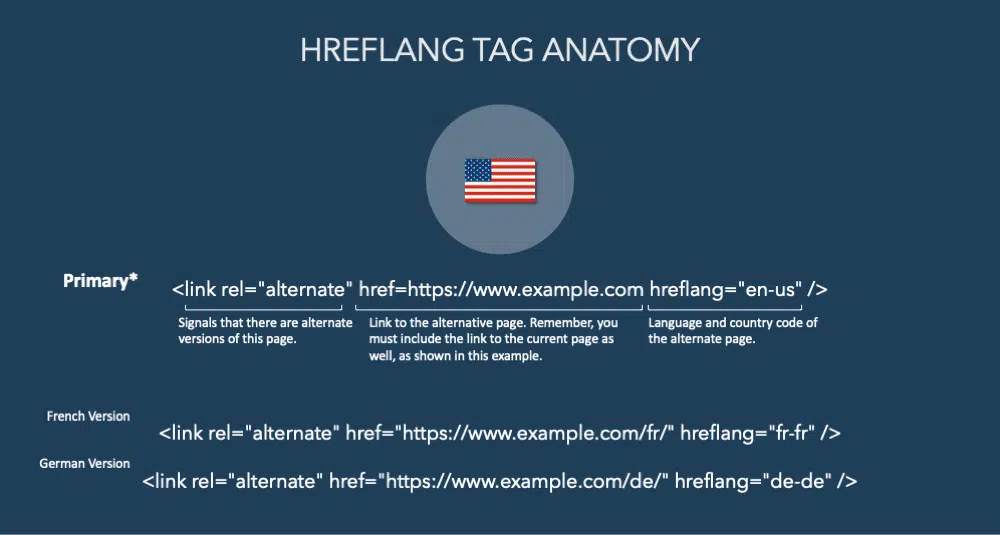 HREFLANG TAG ANATOMY

Primary*

<link rel="alternate" href=https://www.example.com hreflang="en-us" />

Signals that there are alternate versions of this page.

Link to the alternative page. Remember, you must include the link to the current page as well, as shown in this example.

Language and country code of the alternate page.

French Version

<link rel="alternate" href="https://www.example.com/fr/" hreflang="fr-fr" />

German Version

<link rel="alternate" href="https://www.example.com/de/" hreflang="de-de" />